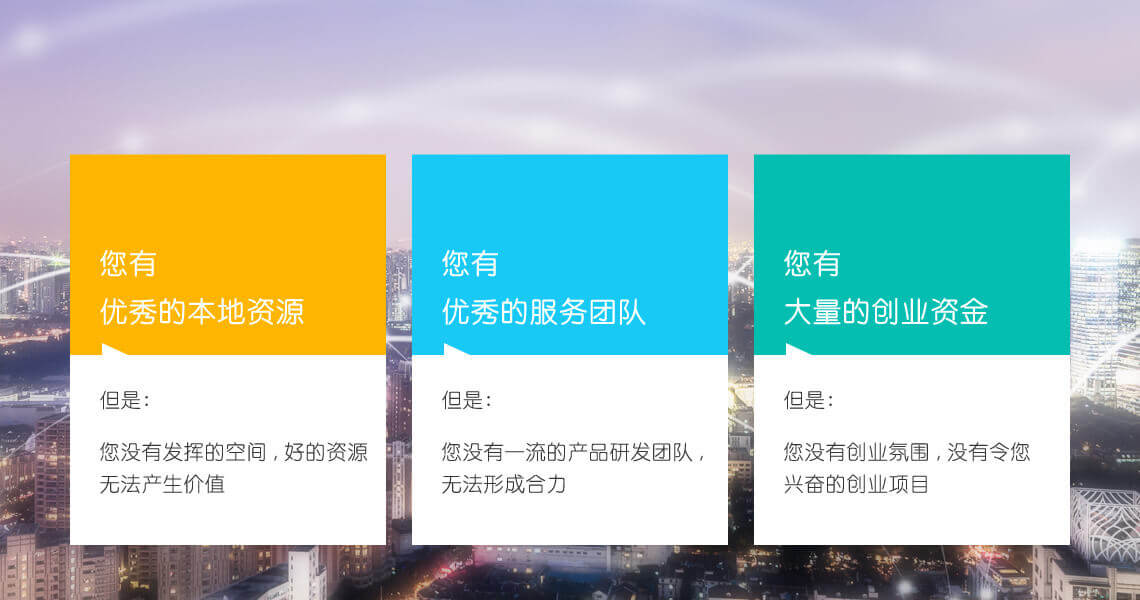 您有
优秀的本地资源

但是：

您没有发挥的空间，好的资源无法产生价值

您有
优秀的服务团队

但是：

您没有一流的产品研发团队，无法形成合力

您有
大量的创业资金

但是：

您没有创业氛围，没有令您兴奋的创业项目